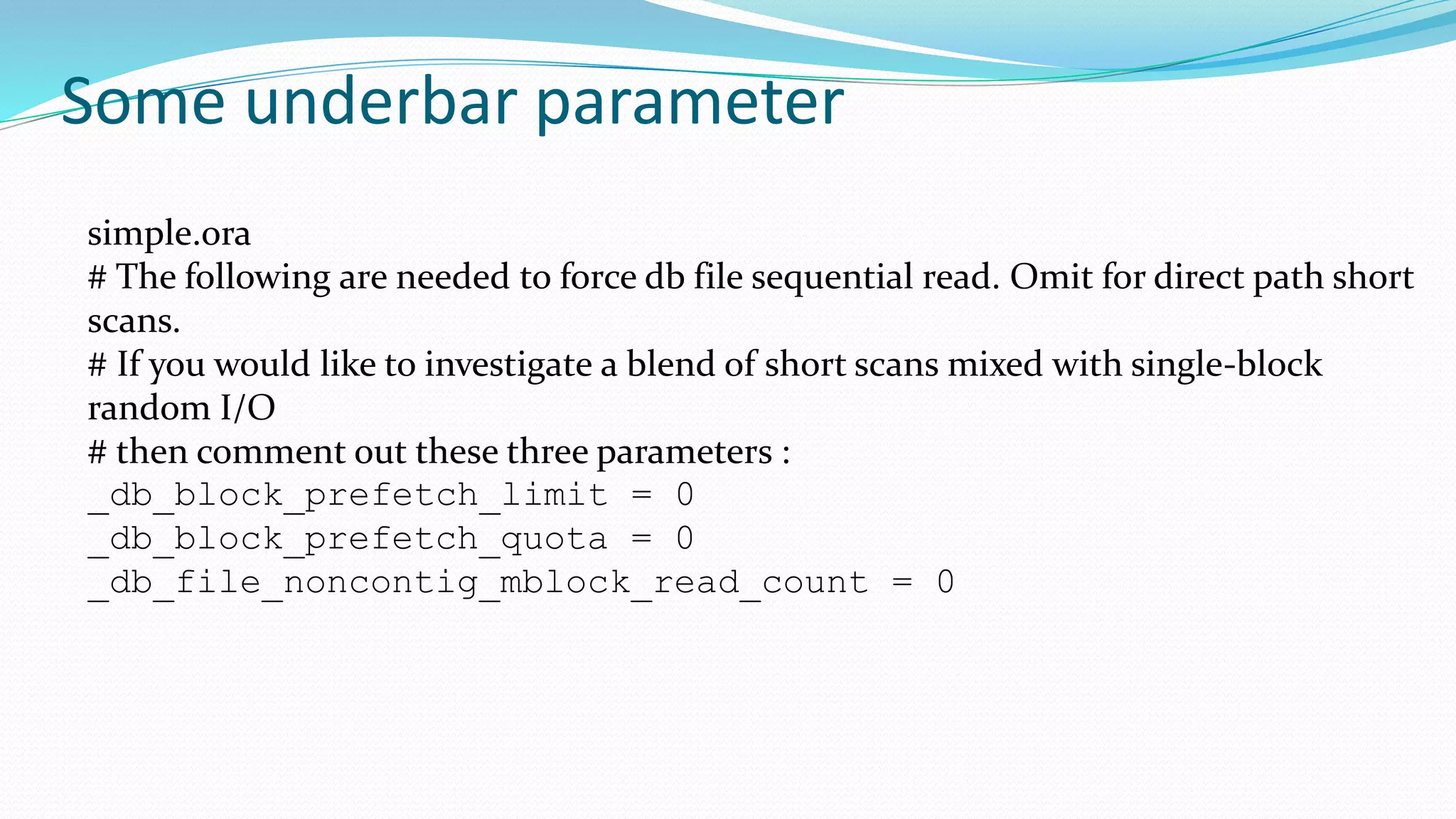 Some underbar parameter

simple.ora
# The following are needed to force db file sequential read. Omit for direct path short scans.
# If you would like to investigate a blend of short scans mixed with single-block random I/O
# then comment out these three parameters :
_db_block_prefetch_limit = 0
_db_block_prefetch_quota = 0
_db_file_noncontig_mblock_read_count = 0